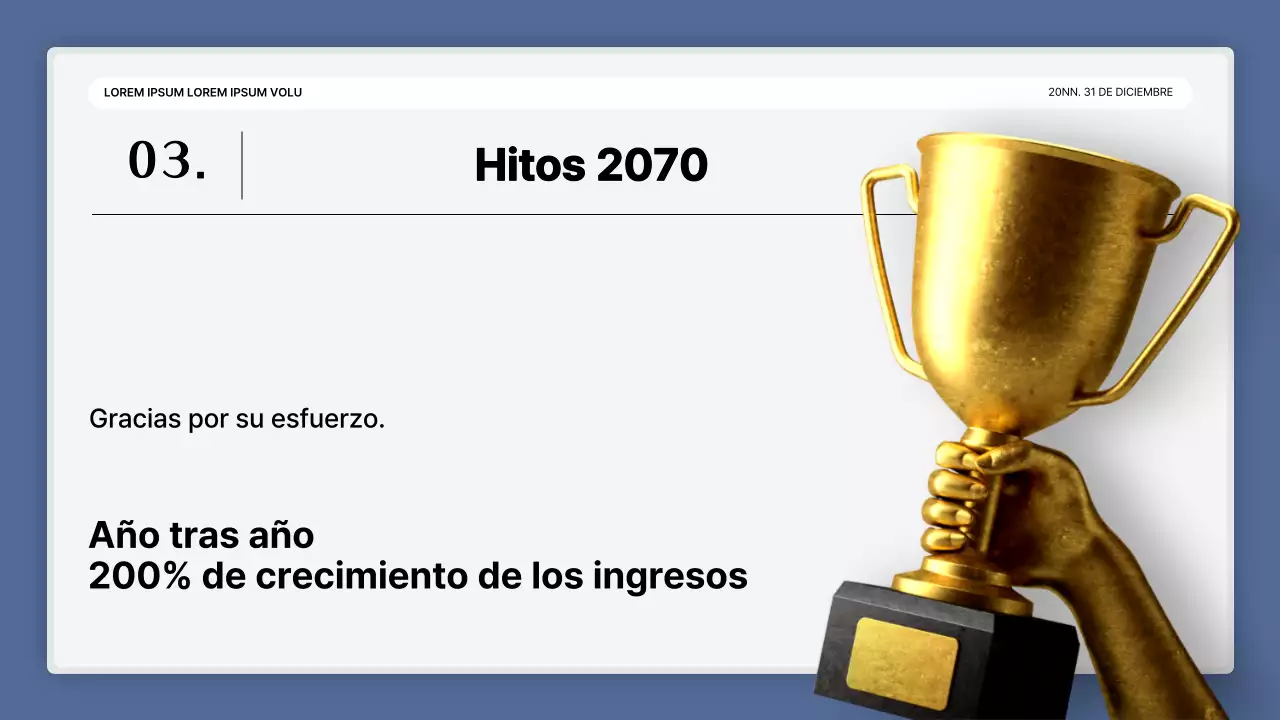 LOREM IPSUM LOREM IPSUM VOLU

20NN. 31 DE DICIEMBRE

03.

Hitos 2070

Gracias por su esfuerzo.

Año tras año
200% de crecimiento de los ingresos